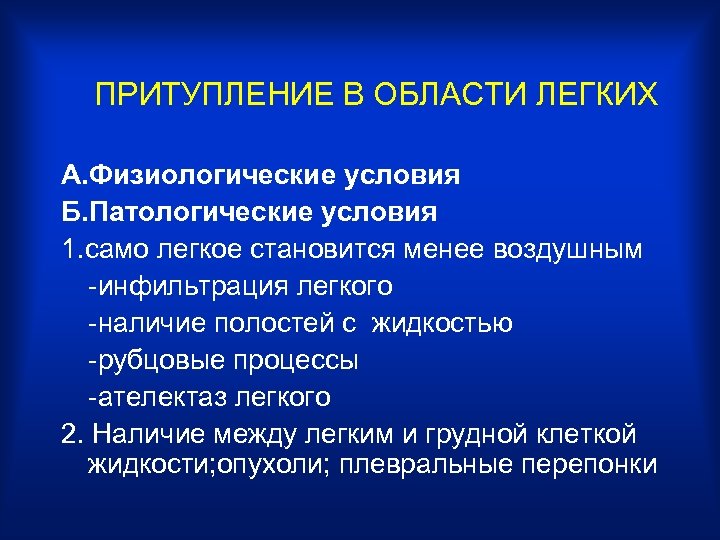 ПРИТУПЛЕНИЕ В ОБЛАСТИ ЛЕГКИХ

А.Физиологические условия
Б.Патологические условия
1.само легкое становится менее воздушным
-инфильтрация легкого
-наличие полостей с жидкостью
-рубцовые процессы
-ателектаз легкого
2. Наличие между легким и грудной клеткой жидкости;опухоли; плевральные перепонки